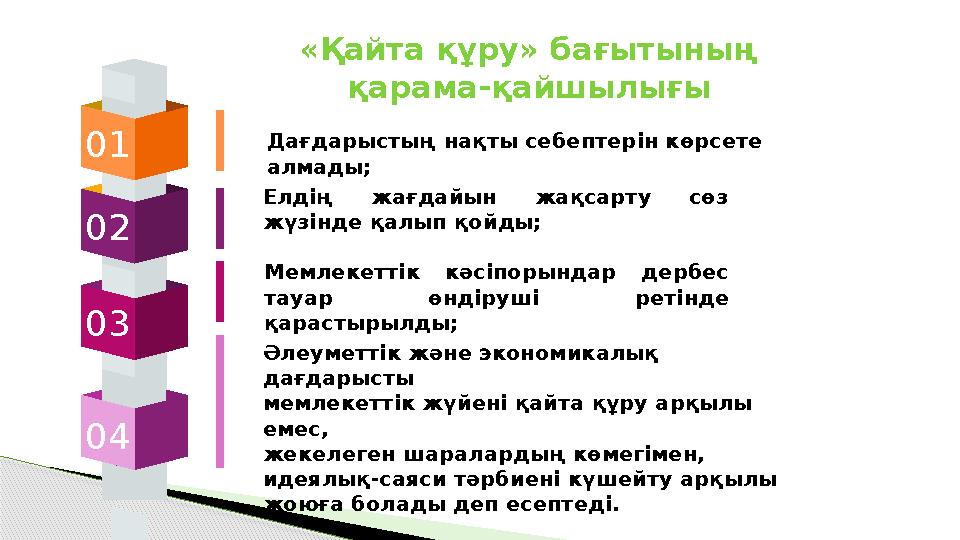 «Қайта құру» бағытының қарама-қайшылығы

01

Дағдарыстың нақты себептерін көрсете алмады;

02

Елдің жағдайын жақсарту сөз жүзінде қалып қойды;

03

Мемлекеттік кәсіпорындар дербес тауар өндіруші ретінде қарастырылды;

04

Әлеуметтік және экономикалық дағдарысты
мемлекеттік жүйені қайта құру арқылы емес,
жекелеген шаралардың көмегімен,
идеялық-саяси тәрбиені күшейту арқылы жоюға болады деп есептеді.